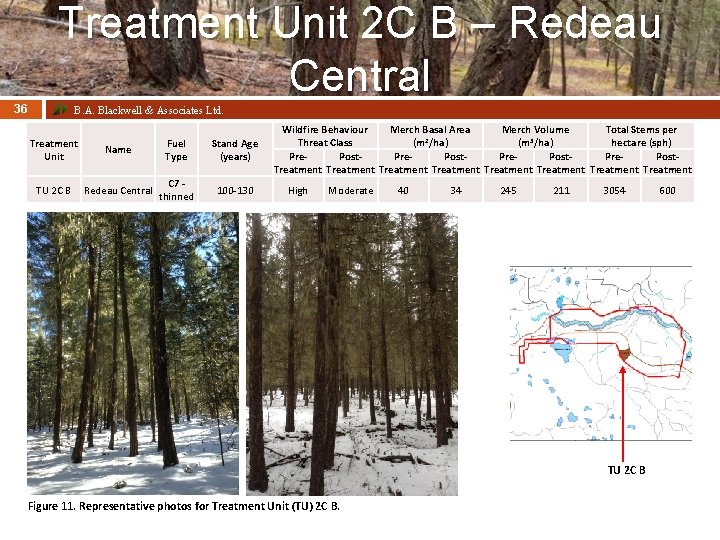 Treatment Unit 2C B – Redeau Central

36

B.A. Blackwell & Associates Ltd.

| Treatment Unit | Name | Fuel Type | Stand Age (years) | Wildfire Behaviour Threat Class Pre-Treatment | Wildfire Behaviour Threat Class Post-Treatment | Merch Basal Area ($m^2$/ha) Pre-Treatment | Merch Basal Area ($m^2$/ha) Post-Treatment | Merch Volume ($m^3$/ha) Pre-Treatment | Merch Volume ($m^3$/ha) Post-Treatment | Total Stems per hectare (sph) Pre-Treatment | Total Stems per hectare (sph) Post-Treatment |
|---|---|---|---|---|---|---|---|---|---|---|---|
| TU 2C B | Redeau Central | C7 - thinned | 100-130 | High | Moderate | 40 | 34 | 245 | 211 | 3054 | 600 |

TU 2C B

Figure 11. Representative photos for Treatment Unit (TU) 2C B.